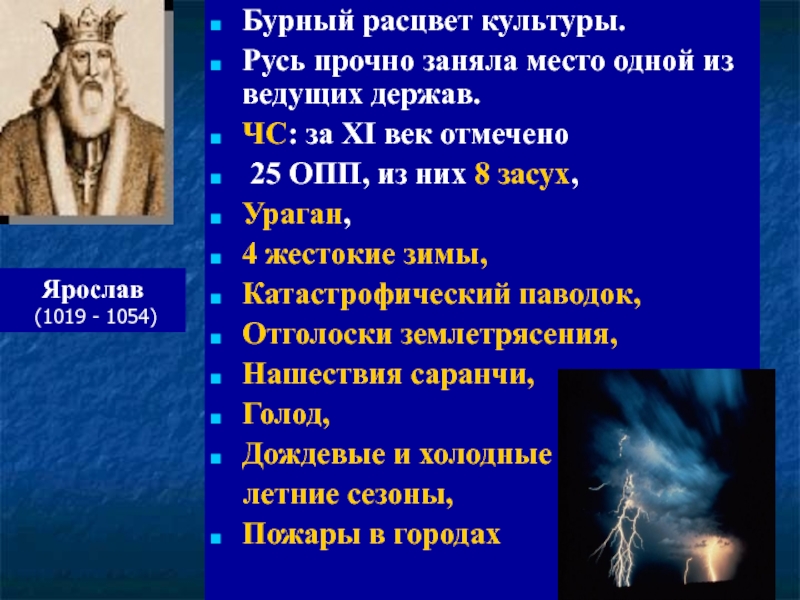 Ярослав
(1019 - 1054)

Бурный расцвет культуры.

Русь прочно заняла место одной из ведущих держав.

ЧС: за XI век отмечено

25 ОПП, из них 8 засух,

Ураган,

4 жестокие зимы,

Катастрофический паводок,

Отголоски землетрясения,

Нашествия саранчи,

Голод,

Дождевые и холодные летние сезоны,

Пожары в городах